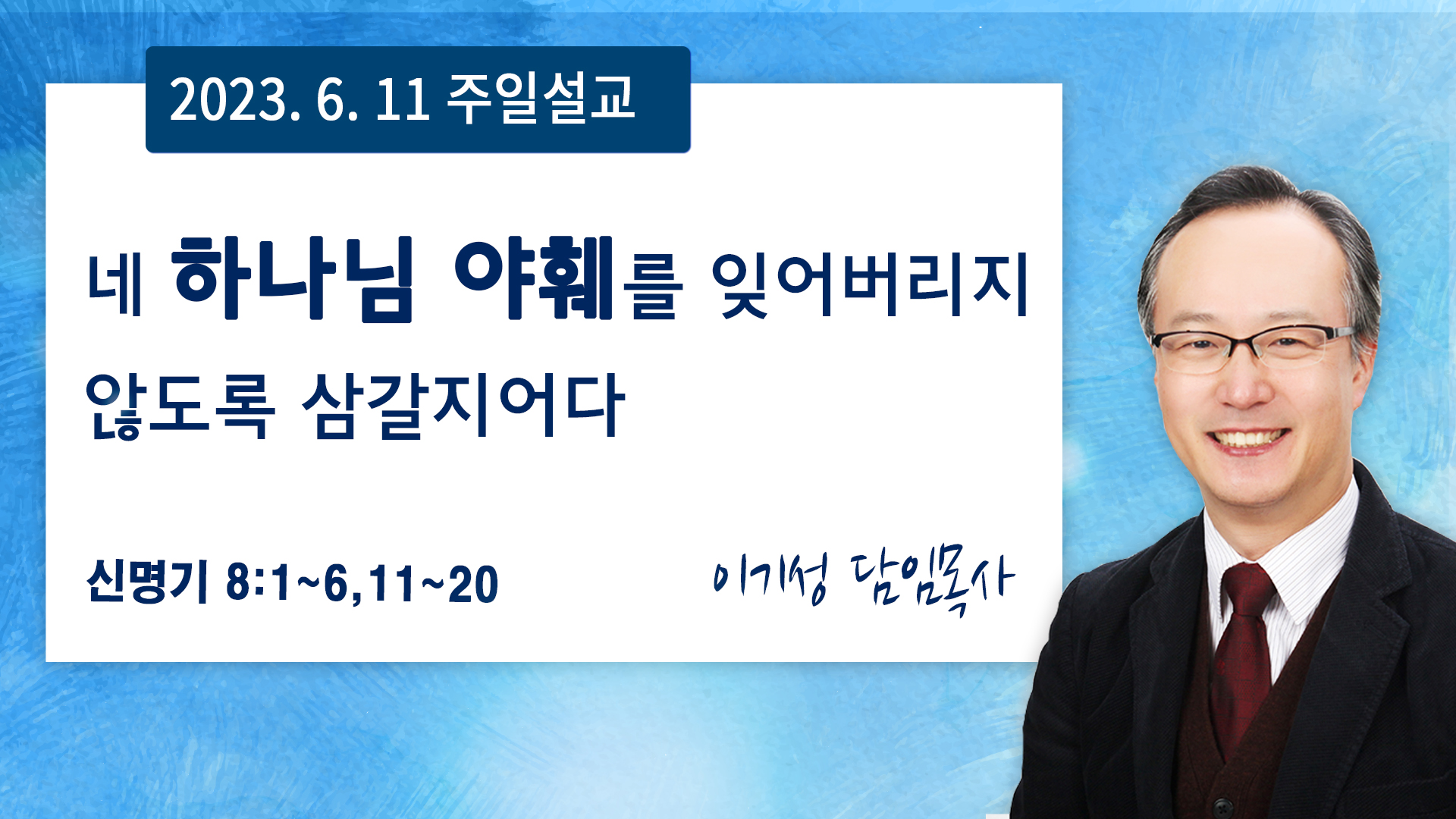 2023. 6. 11 주일설교

네 하나님 야훼를 잊어버리지 않도록 삼갈지어다

신명기 8:1~6,11~20

이기성 담임목사